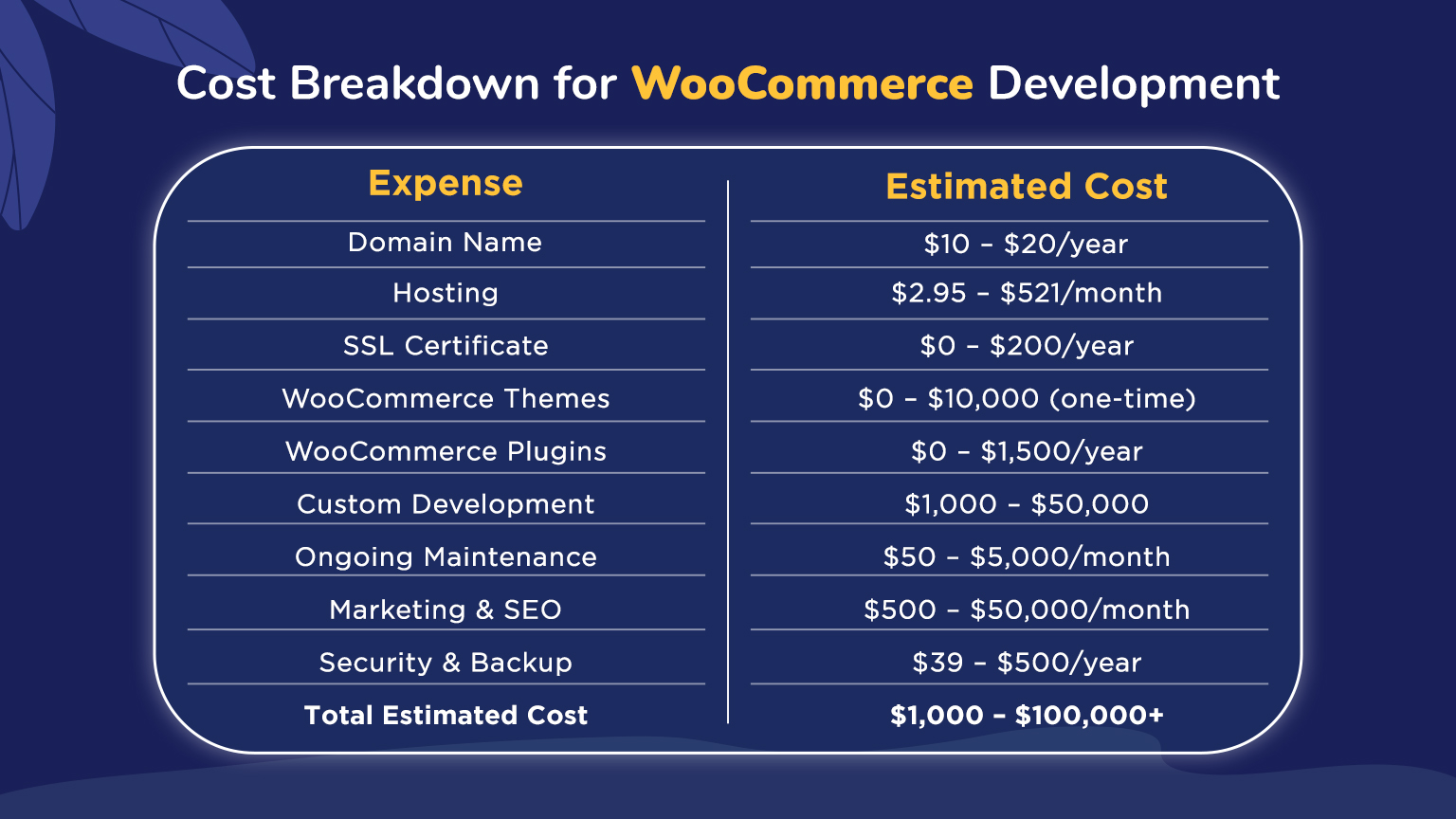 Cost Breakdown for WooCommerce Development

| Expense | Estimated Cost |
|---|---|
| Domain Name | \$10 – \$20/year |
| Hosting | \$2.95 – \$521/month |
| SSL Certificate | \$0 – \$200/year |
| WooCommerce Themes | \$0 – \$10,000 (one-time) |
| WooCommerce Plugins | \$0 – \$1,500/year |
| Custom Development | \$1,000 – \$50,000 |
| Ongoing Maintenance | \$50 – \$5,000/month |
| Marketing & SEO | \$500 – \$50,000/month |
| Security & Backup | \$39 – \$500/year |
| **Total Estimated Cost** | **\$1,000 – \$100,000+** |